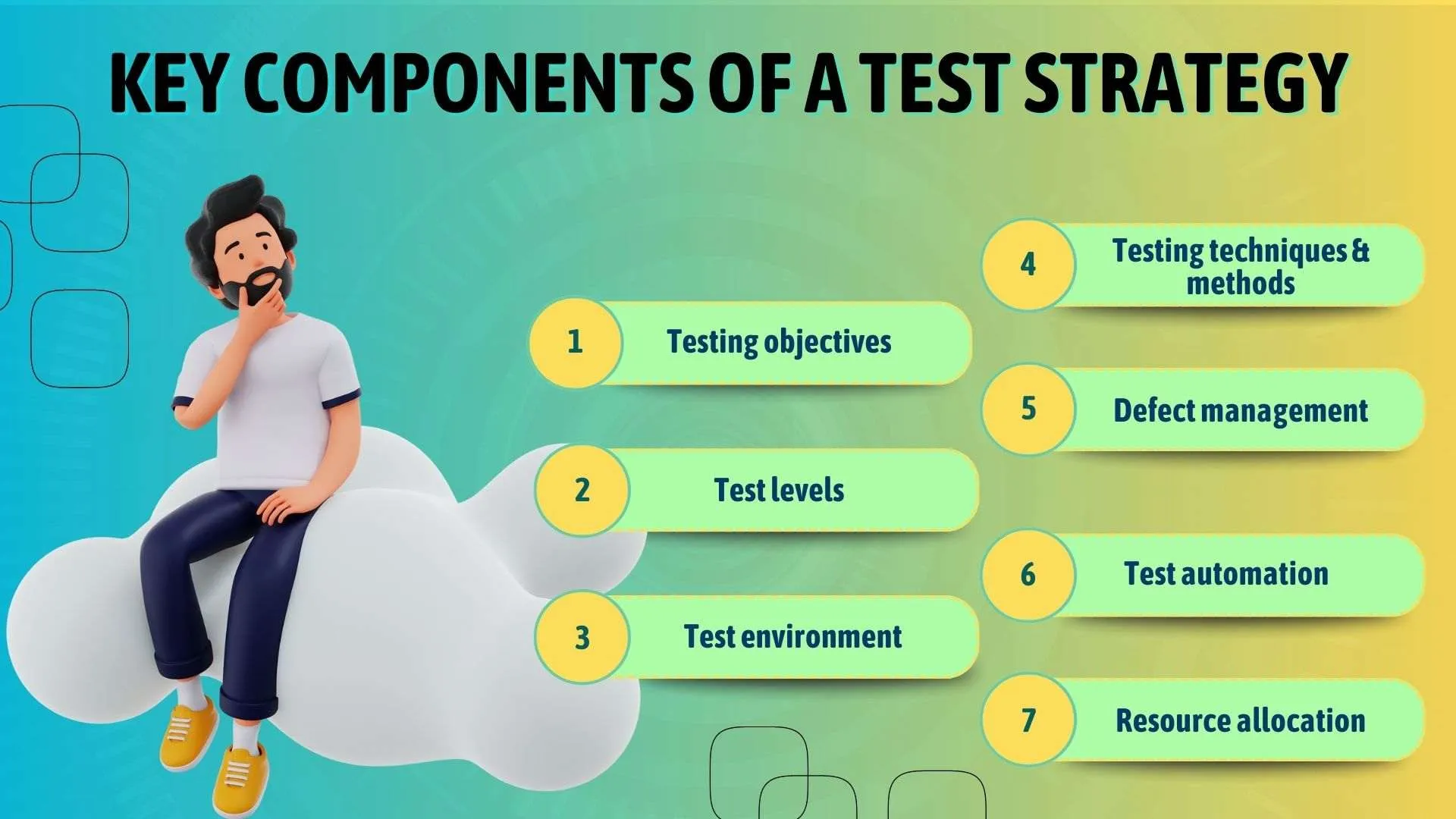 KEY COMPONENTS OF A TEST STRATEGY

1 Testing objectives

2 Test levels

3 Test environment

4 Testing techniques & methods

5 Defect management

6 Test automation

7 Resource allocation